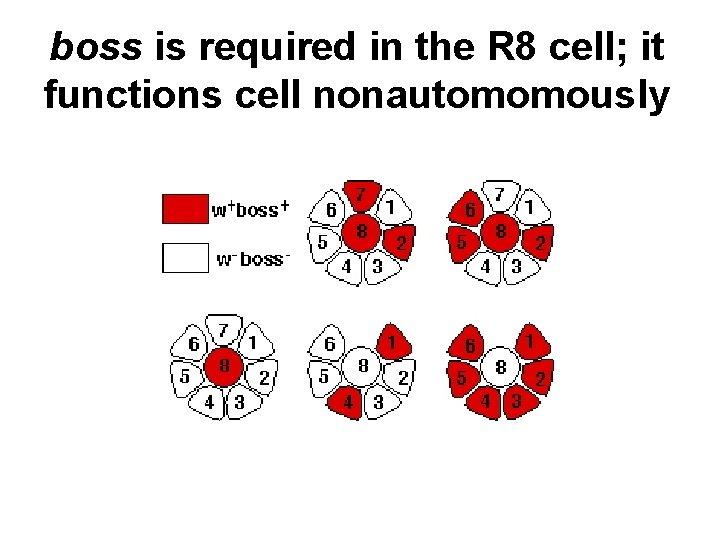 boss is required in the R8 cell; it functions cell nonautomomously

$w^+boss^+$

$w^-boss^-$

7 6 1 8 5 2 4 3

7 6 1 8 5 2 4 3

7 6 1 8 5 2 4 3

6 1 8 5 2 4 3

6 1 8 5 2 4 3